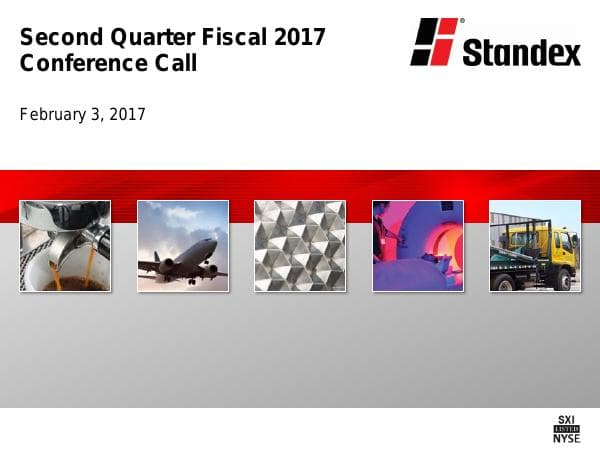 Second Quarter Fiscal 2017
Conference Call

Standex

February 3, 2017

SXI
LISTED
NYSE